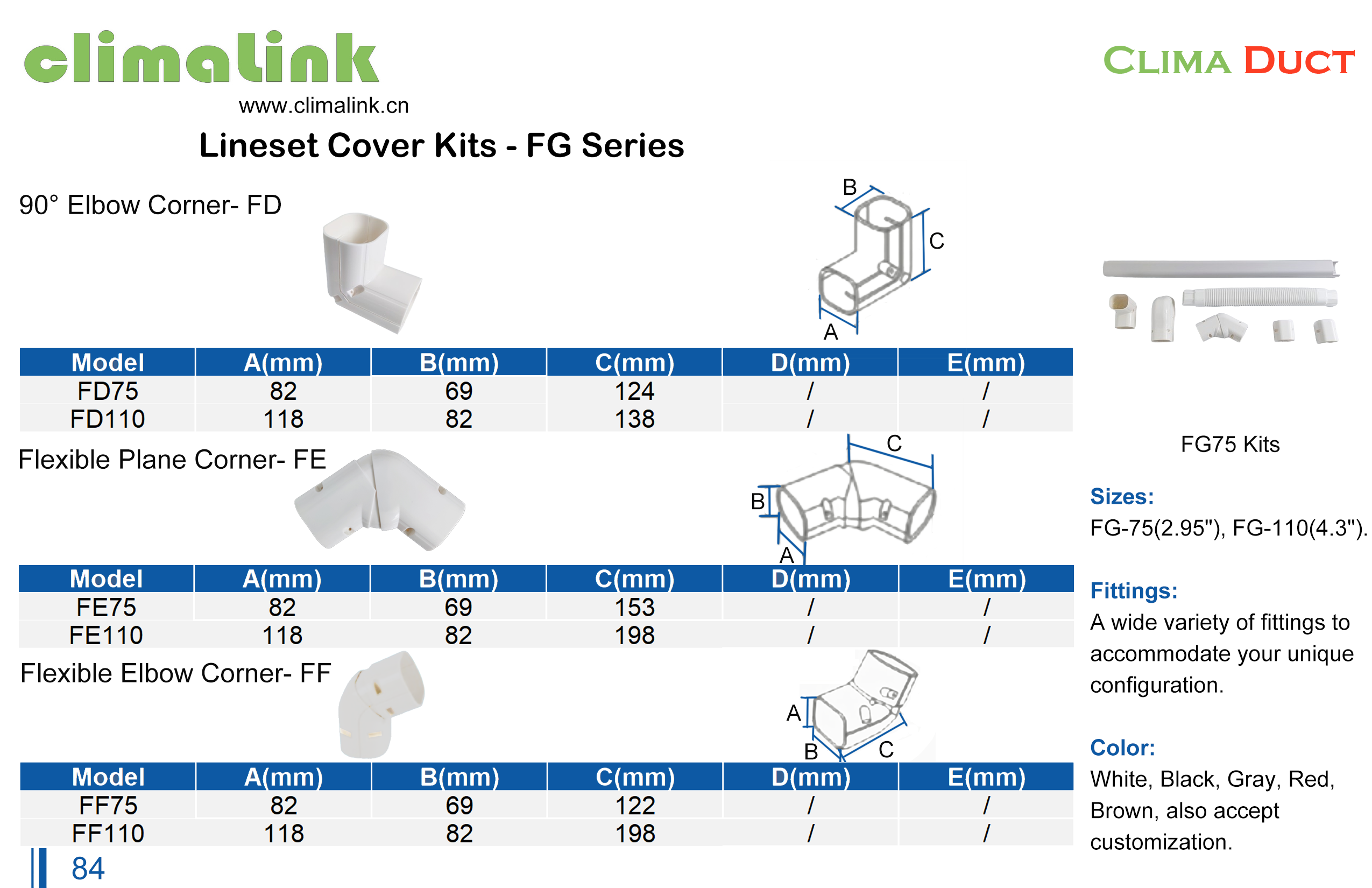 climalink
www.climalink.cn

CLIMA DUCT

Lineset Cover Kits - FG Series

90° Elbow Corner- FD

B
C
A

| Model | A(mm) | B(mm) | C(mm) | D(mm) | E(mm) |
|---|---|---|---|---|---|
| FD75 | 82 | 69 | 124 | / | / |
| FD110 | 118 | 82 | 138 | / | / |

Flexible Plane Corner- FE

C
B
A

| Model | A(mm) | B(mm) | C(mm) | D(mm) | E(mm) |
|---|---|---|---|---|---|
| FE75 | 82 | 69 | 153 | / | / |
| FE110 | 118 | 82 | 198 | / | / |

Flexible Elbow Corner- FF

A
B
C

| Model | A(mm) | B(mm) | C(mm) | D(mm) | E(mm) |
|---|---|---|---|---|---|
| FF75 | 82 | 69 | 122 | / | / |
| FF110 | 118 | 82 | 198 | / | / |

84

FG75 Kits

Sizes:
FG-75(2.95"), FG-110(4.3").

Fittings:
A wide variety of fittings to accommodate your unique configuration.

Color:
White, Black, Gray, Red, Brown, also accept customization.